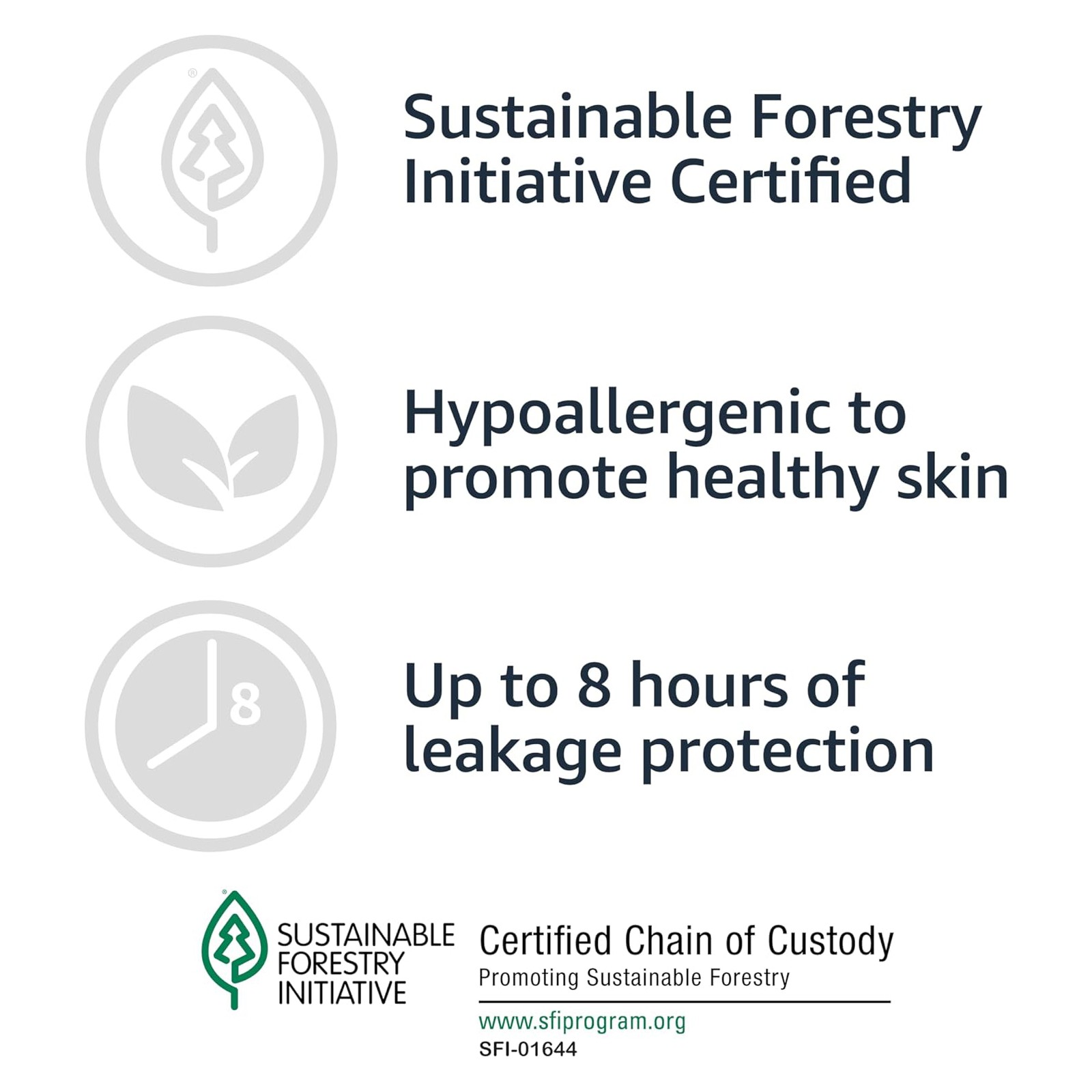 Sustainable Forestry Initiative Certified

Hypoallergenic to promote healthy skin

8

Up to 8 hours of leakage protection

SUSTAINABLE
FORESTRY
INITIATIVE

Certified Chain of Custody
Promoting Sustainable Forestry

www.sfiprogram.org
SFI-01644